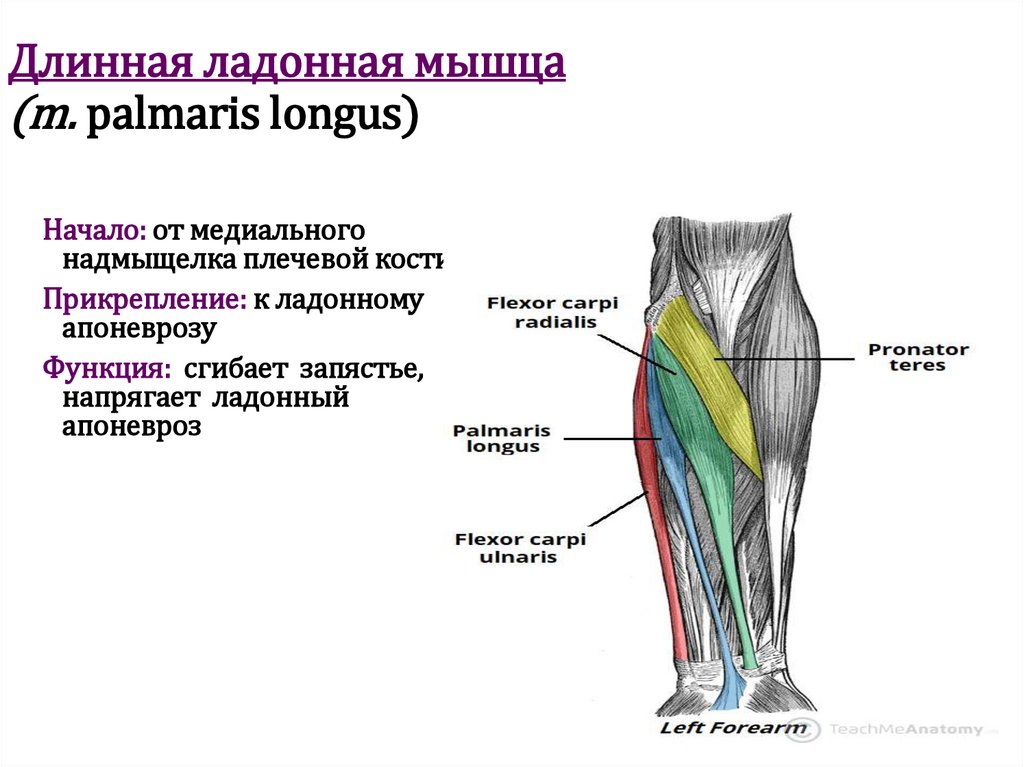 Длинная ладонная мышца
(m. palmaris longus)

Начало: от медиального надмыщелка плечевой кости

Прикрепление: к ладонному апоневрозу

Функция: сгибает запястье, напрягает ладонный апоневроз

Flexor carpi radialis

Pronator teres

Palmaris longus

Flexor carpi ulnaris

Left Forearm

TeachMeAnatomy